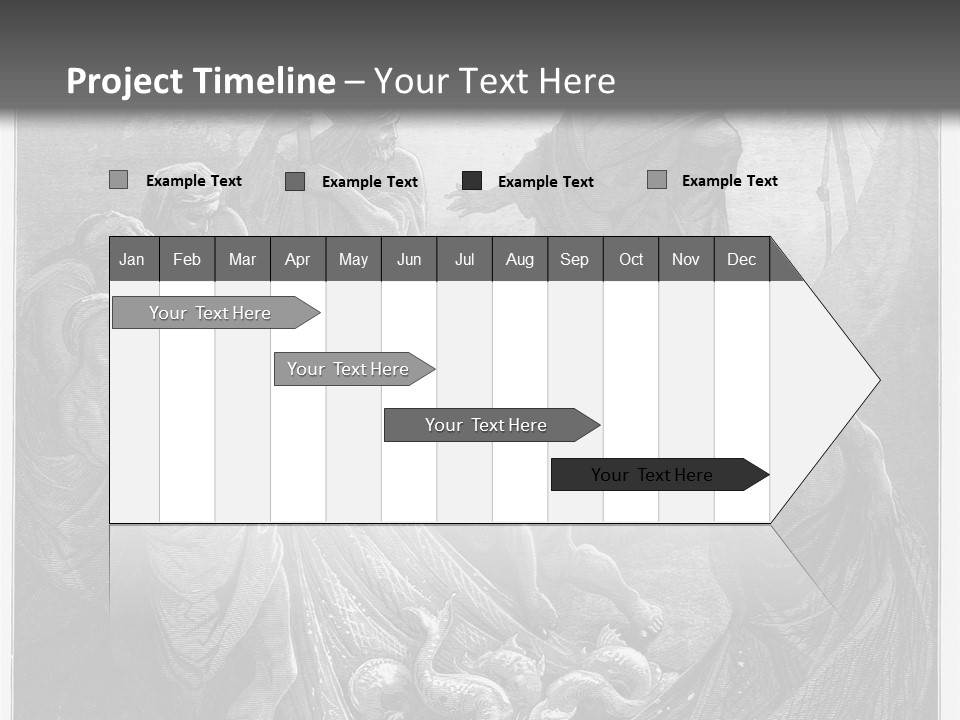 Project Timeline – Your Text Here

Example Text
Example Text
Example Text
Example Text

| Jan | Feb | Mar | Apr | May | Jun | Jul | Aug | Sep | Oct | Nov | Dec |
|---|---|---|---|---|---|---|---|---|---|---|---|

Your Text Here
Your Text Here
Your Text Here
Your Text Here